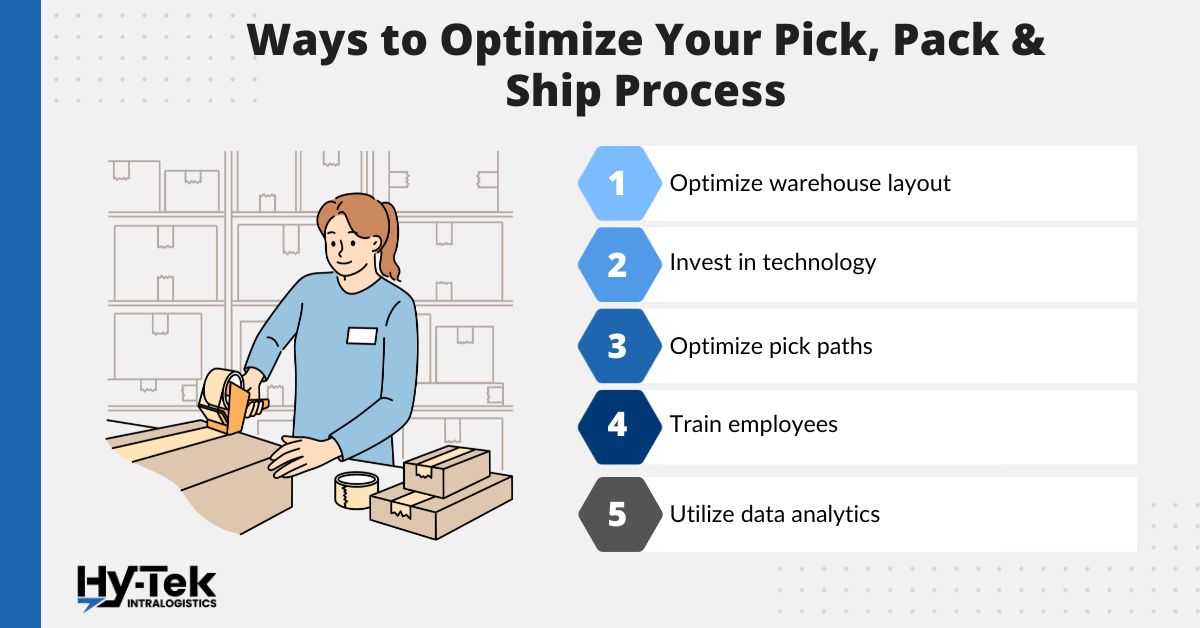 Ways to Optimize Your Pick, Pack & Ship Process

1 Optimize warehouse layout

2 Invest in technology

3 Optimize pick paths

4 Train employees

5 Utilize data analytics

Hy-Tek
INTRALOGISTICS